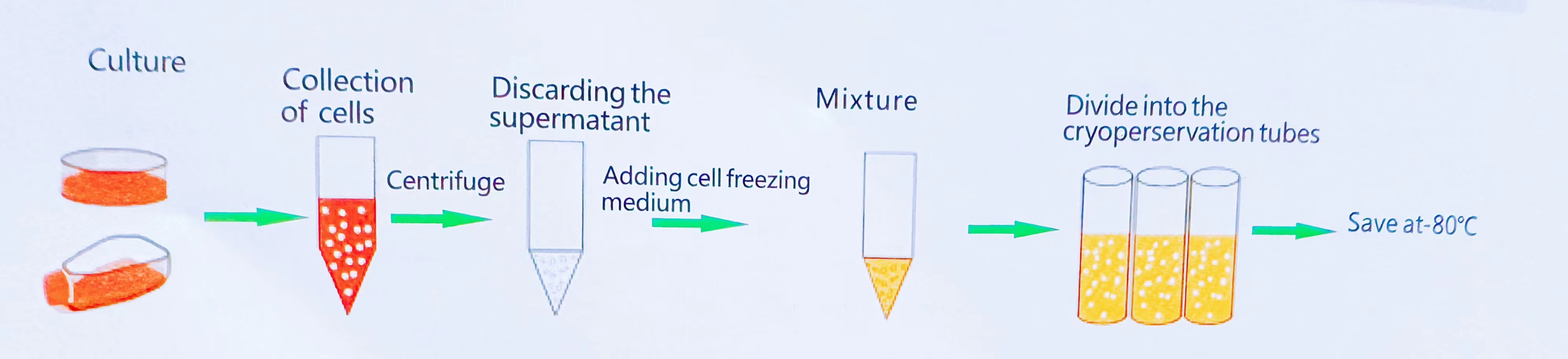 Culture

Collection of cells

Centrifuge

Discarding the supermatant

Adding cell freezing medium

Mixture

Divide into the cryoperservation tubes

Save at-80°C